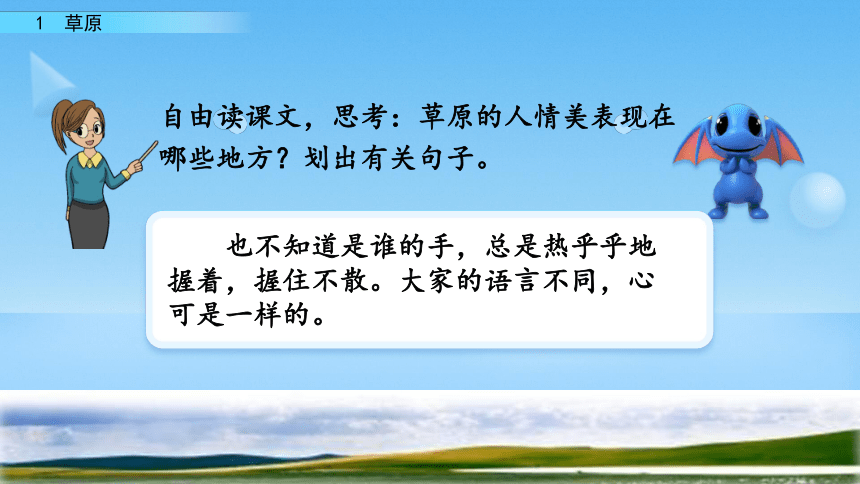 1 草原

自由读课文，思考：草原的人情美表现在哪些地方？划出有关句子。

也不知道是谁的手，总是热乎乎地握着，握住不散。大家的语言不同，心可是一样的。